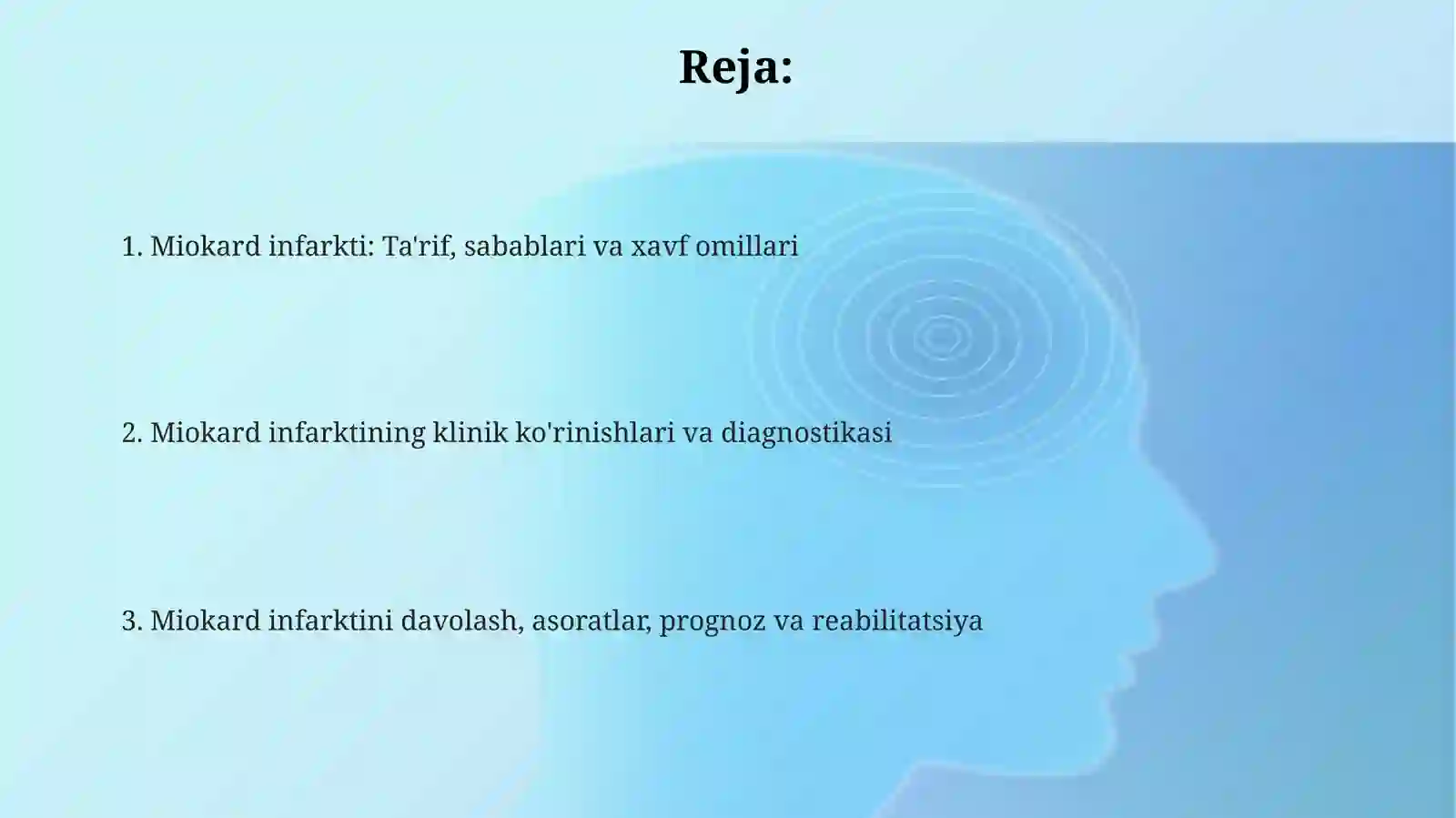 Reja:

1. Miokard infarkti: Ta'rif, sabablari va xavf omillari

2. Miokard infarktining klinik ko'rinishlari va diagnostikasi

3. Miokard infarktini davolash, asoratlar, prognoz va reabilitatsiya